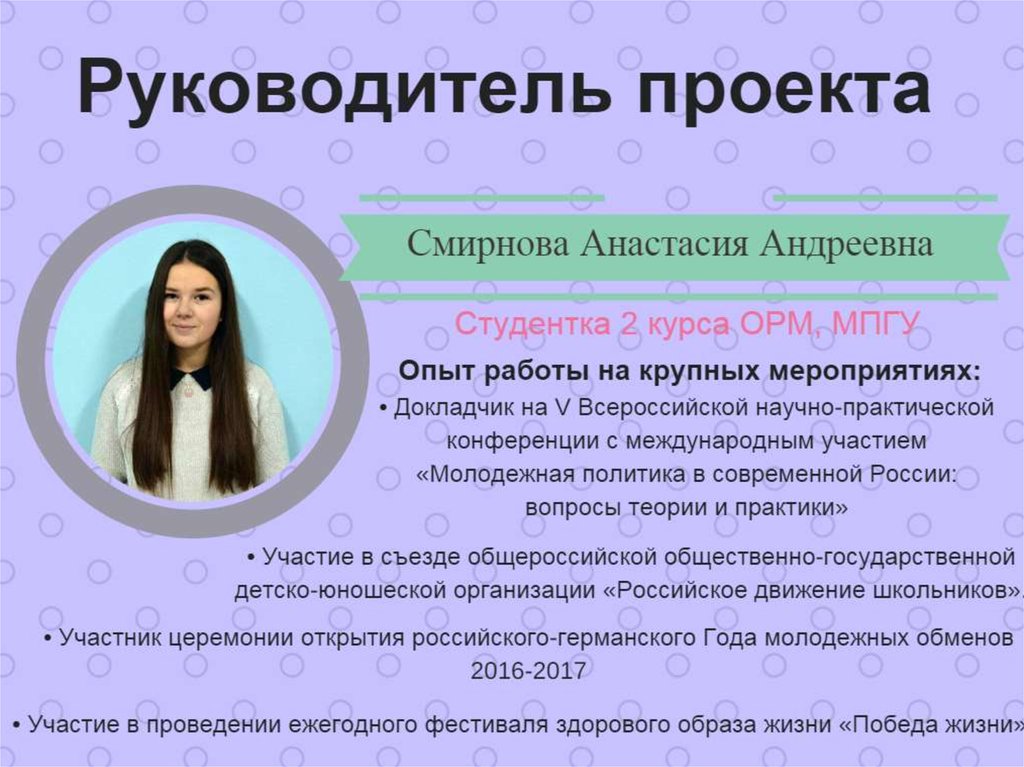 Руководитель проекта

Смирнова Анастасия Андреевна

Студентка 2 курса ОРМ, МПГУ

Опыт работы на крупных мероприятиях:

• Докладчик на V Всероссийской научно-практической конференции с международным участием «Молодежная политика в современной России: вопросы теории и практики»

• Участие в съезде общероссийской общественно-государственной детско-юношеской организации «Российское движение школьников».

• Участник церемонии открытия российского-германского Года молодежных обменов 2016-2017

• Участие в проведении ежегодного фестиваля здорового образа жизни «Победа жизни»